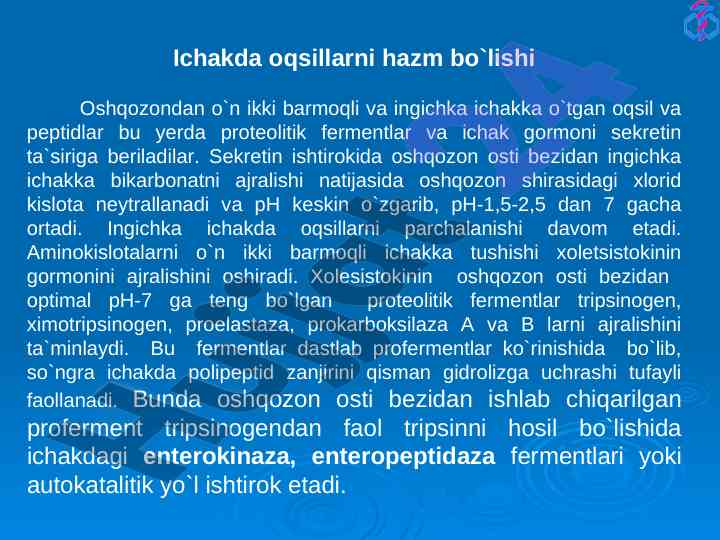 Ichakda oqsillarni hazm bo`lishi

Oshqozondan o`n ikki barmoqli va ingichka ichakka o`tgan oqsil va peptidlar bu yerda proteolitik fermentlar va ichak gormoni sekretin ta`siriga beriladilar. Sekretin ishtirokida oshqozon osti bezidan ingichka ichakka bikarbonatni ajralishi natijasida oshqozon shirasidagi xlorid kislota neytrallanadi va pH keskin o`zgarib, pH-1,5-2,5 dan 7 gacha ortadi. Ingichka ichakda oqsillarni parchalanishi davom etadi. Aminokislotalarni o`n ikki barmoqli ichakka tushishi xoletsistokinin gormonini ajralishini oshiradi. Xolesistokinin oshqozon osti bezidan optimal pH-7 ga teng bo`lgan proteolitik fermentlar tripsinogen, ximotripsinogen, proelastaza, prokarboksilaza A va B larni ajralishini ta`minlaydi. Bu fermentlar dastlab profermentlar ko`rinishida bo`lib, so`ngra ichakda polipeptid zanjirini qisman gidrolizga uchrashi tufayli faollanadi. Bunda oshqozon osti bezidan ishlab chiqarilgan proferment tripsinogendan faol tripsinni hosil bo`lishida ichakdagi enterokinaza, enteropeptidaza fermentlari yoki autokatalitik yo`l ishtirok etadi.